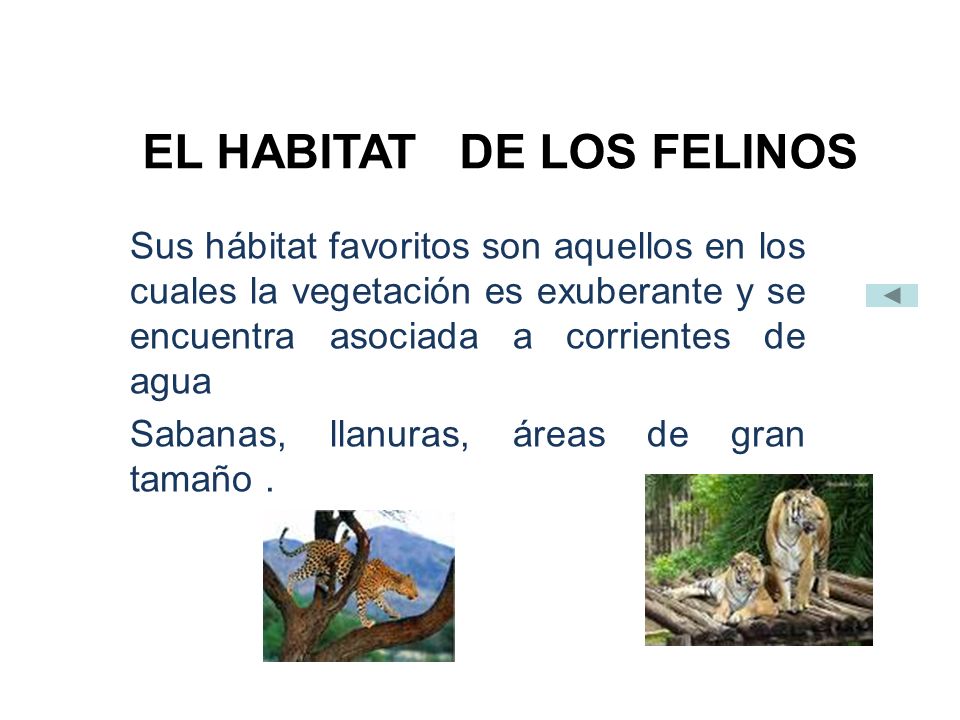 EL HABITAT DE LOS FELINOS

Sus hábitat favoritos son aquellos en los cuales la vegetación es exuberante y se encuentra asociada a corrientes de agua

Sabanas, llanuras, áreas de gran tamaño .